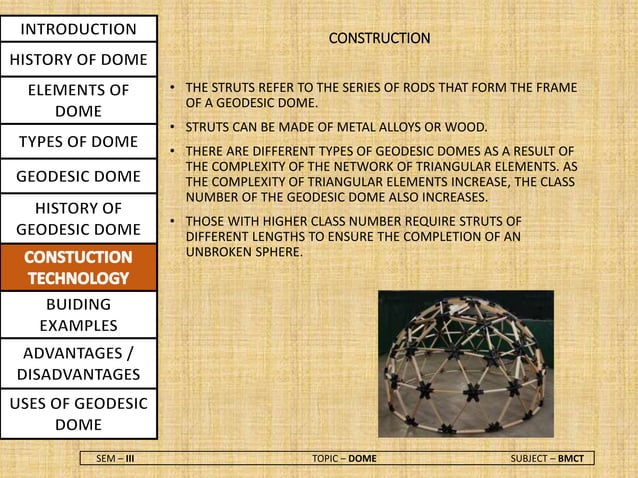 INTRODUCTION

HISTORY OF DOME

ELEMENTS OF DOME

TYPES OF DOME

GEODESIC DOME

HISTORY OF GEODESIC DOME

CONSTUCTION TECHNOLOGY

BUIDING EXAMPLES

ADVANTAGES / DISADVANTAGES

USES OF GEODESIC DOME

CONSTRUCTION

• THE STRUTS REFER TO THE SERIES OF RODS THAT FORM THE FRAME OF A GEODESIC DOME.

• STRUTS CAN BE MADE OF METAL ALLOYS OR WOOD.

• THERE ARE DIFFERENT TYPES OF GEODESIC DOMES AS A RESULT OF THE COMPLEXITY OF THE NETWORK OF TRIANGULAR ELEMENTS. AS THE COMPLEXITY OF TRIANGULAR ELEMENTS INCREASE, THE CLASS NUMBER OF THE GEODESIC DOME ALSO INCREASES.

• THOSE WITH HIGHER CLASS NUMBER REQUIRE STRUTS OF DIFFERENT LENGTHS TO ENSURE THE COMPLETION OF AN UNBROKEN SPHERE.

SEM – III TOPIC – DOME SUBJECT – BMCT